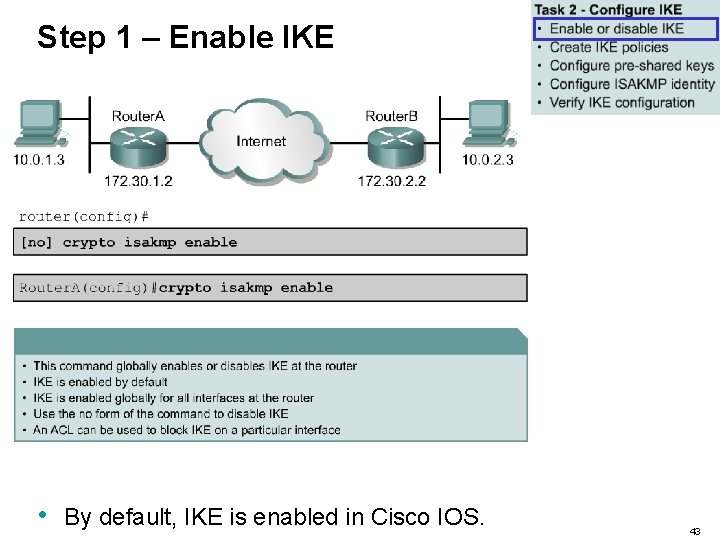 Step 1 – Enable IKE

Task 2 - Configure IKE
• Enable or disable IKE
• Create IKE policies
• Configure pre-shared keys
• Configure ISAKMP identity
• Verify IKE configuration

RouterA
Internet
RouterB
10.0.1.3
172.30.1.2
172.30.2.2
10.0.2.3

router(config)#
[no] crypto isakmp enable

RouterA(config)#crypto isakmp enable

• This command globally enables or disables IKE at the router
• IKE is enabled by default
• IKE is enabled globally for all interfaces at the router
• Use the no form of the command to disable IKE
• An ACL can be used to block IKE on a particular interface

• By default, IKE is enabled in Cisco IOS.

43